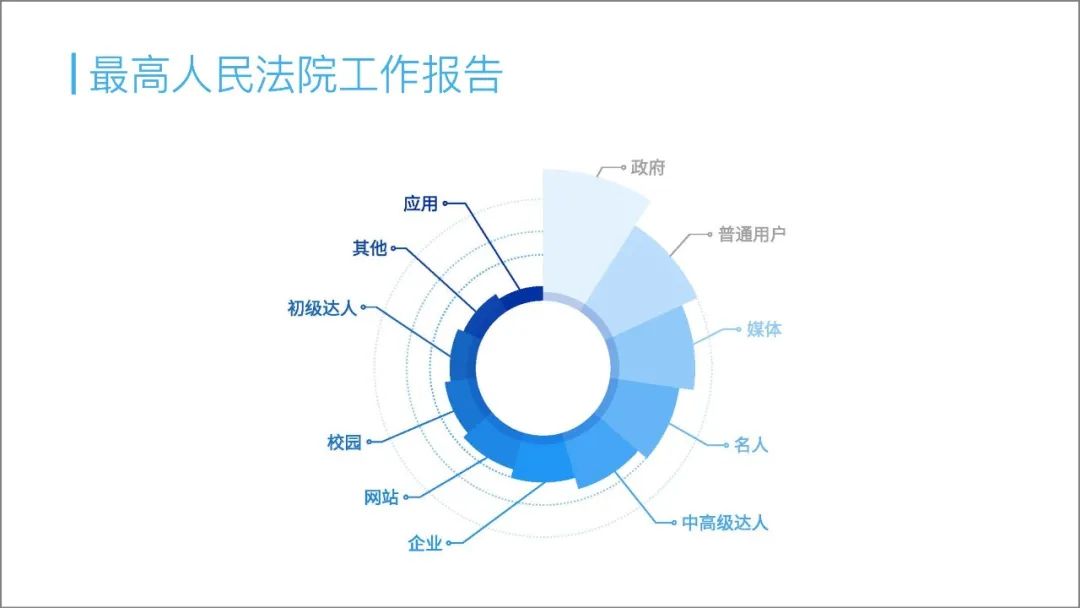 最高人民法院工作报告

政府
普通用户
媒体
名人
中高级达人
企业
网站
校园
初级达人
其他
应用